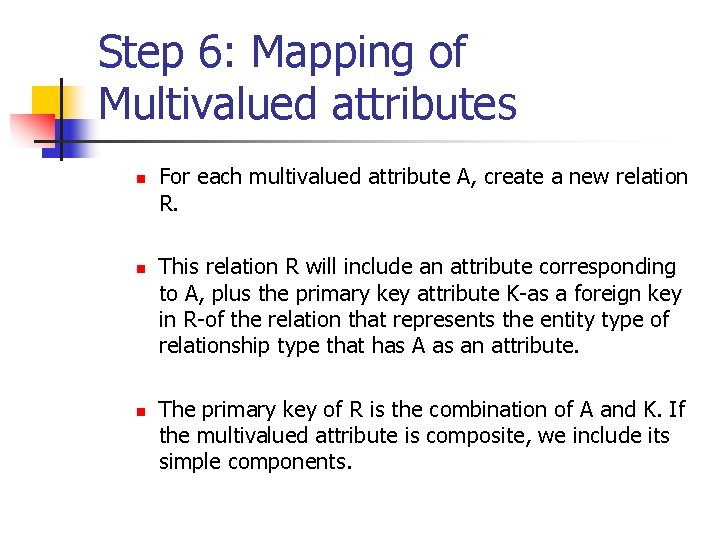 Step 6: Mapping of Multivalued attributes

For each multivalued attribute A, create a new relation R.

This relation R will include an attribute corresponding to A, plus the primary key attribute K-as a foreign key in R-of the relation that represents the entity type of relationship type that has A as an attribute.

The primary key of R is the combination of A and K. If the multivalued attribute is composite, we include its simple components.